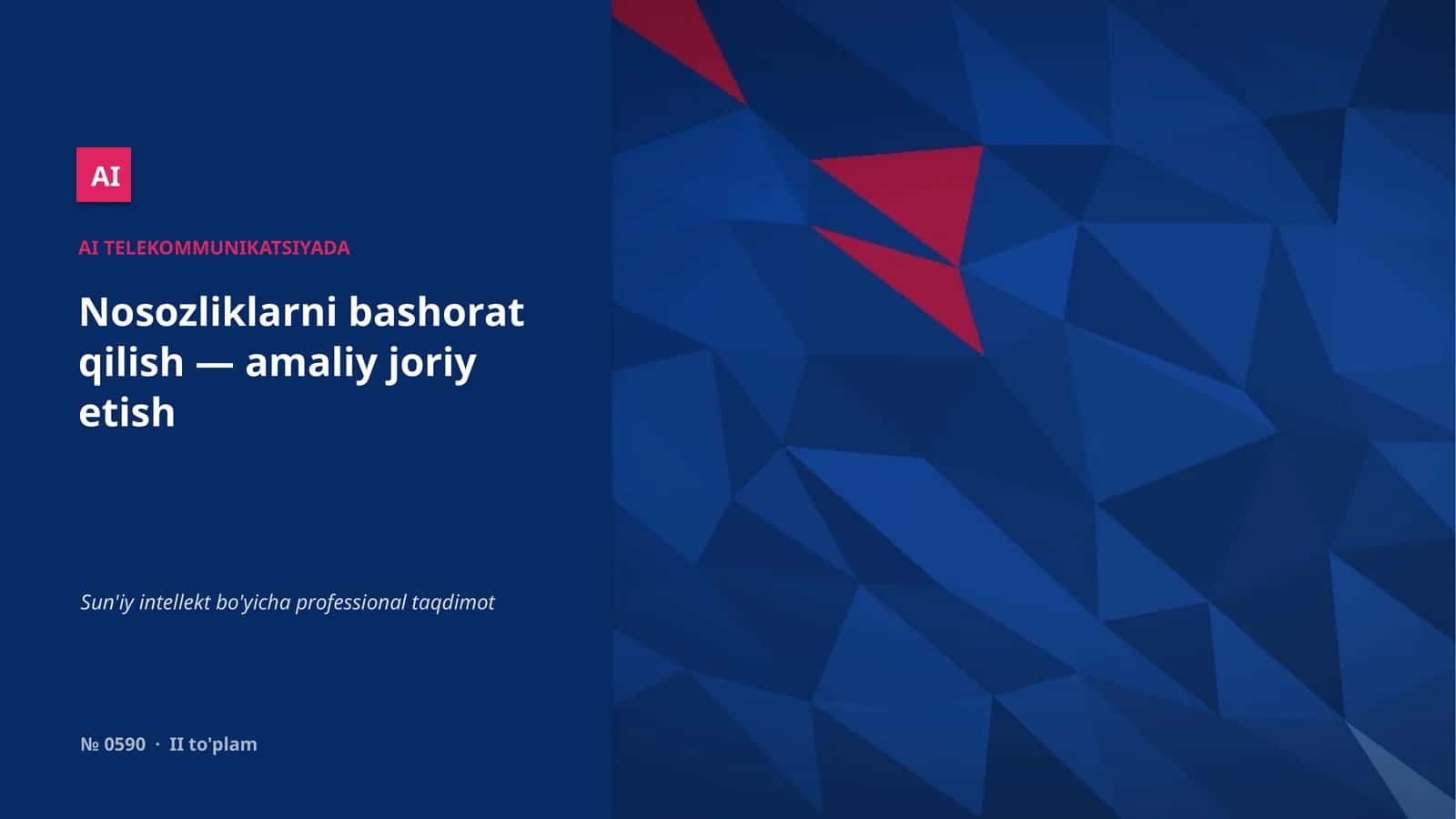 AI

AI TELEKOMMUNIKATSIYADA

Nosozliklarni bashorat qilish — amaliy joriy etish

Sun'iy intellekt bo'yicha professional taqdimot

№ 0590 · II to'plam